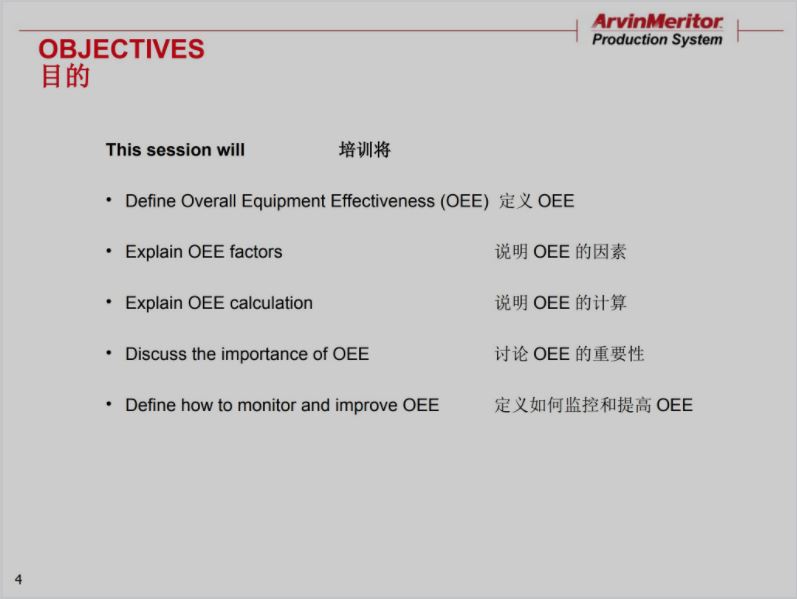 ArvinMeritor
Production System

OBJECTIVES
目的

This session will 培训将

• Define Overall Equipment Effectiveness (OEE) 定义 OEE

• Explain OEE factors 说明 OEE 的因素

• Explain OEE calculation 说明 OEE 的计算

• Discuss the importance of OEE 讨论 OEE 的重要性

• Define how to monitor and improve OEE 定义如何监控和提高 OEE

4